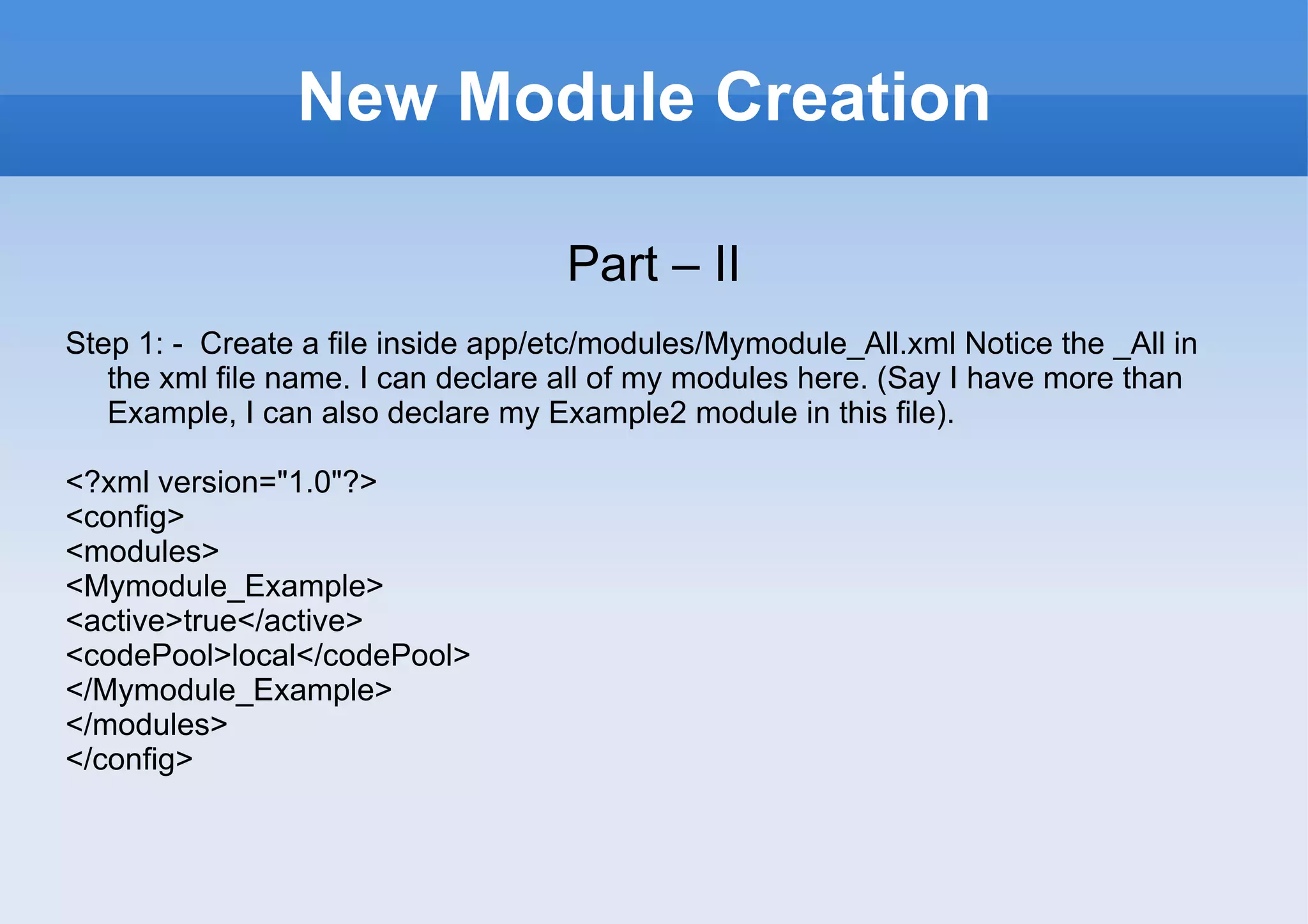 New Module Creation

Part – II

Step 1: - Create a file inside app/etc/modules/Mymodule_All.xml Notice the _All in the xml file name. I can declare all of my modules here. (Say I have more than Example, I can also declare my Example2 module in this file).

<?xml version="1.0"?>
<config>
<modules>
<Mymodule_Example>
<active>true</active>
<codePool>local</codePool>
</Mymodule_Example>
</modules>
</config>